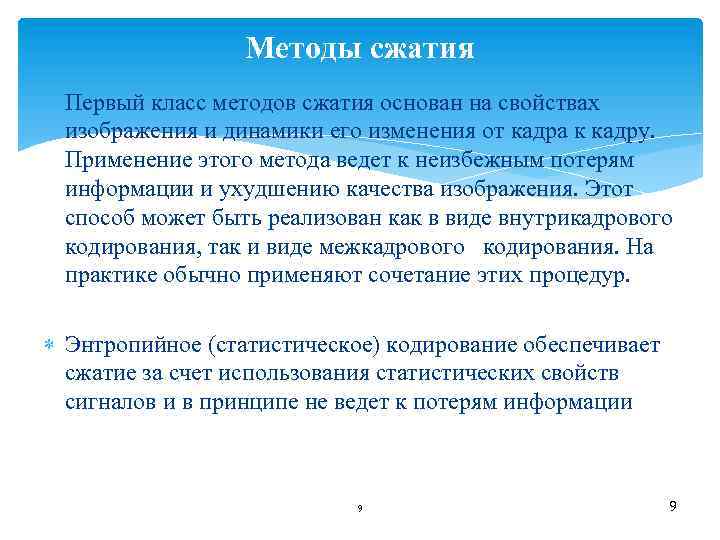 Методы сжатия

Первый класс методов сжатия основан на свойствах изображения и динамики его изменения от кадра к кадру. Применение этого метода ведет к неизбежным потерям информации и ухудшению качества изображения. Этот способ может быть реализован как в виде внутрикадрового кодирования, так и виде межкадрового кодирования. На практике обычно применяют сочетание этих процедур.

Энтропийное (статистическое) кодирование обеспечивает сжатие за счет использования статистических свойств сигналов и в принципе не ведет к потерям информации

9

9